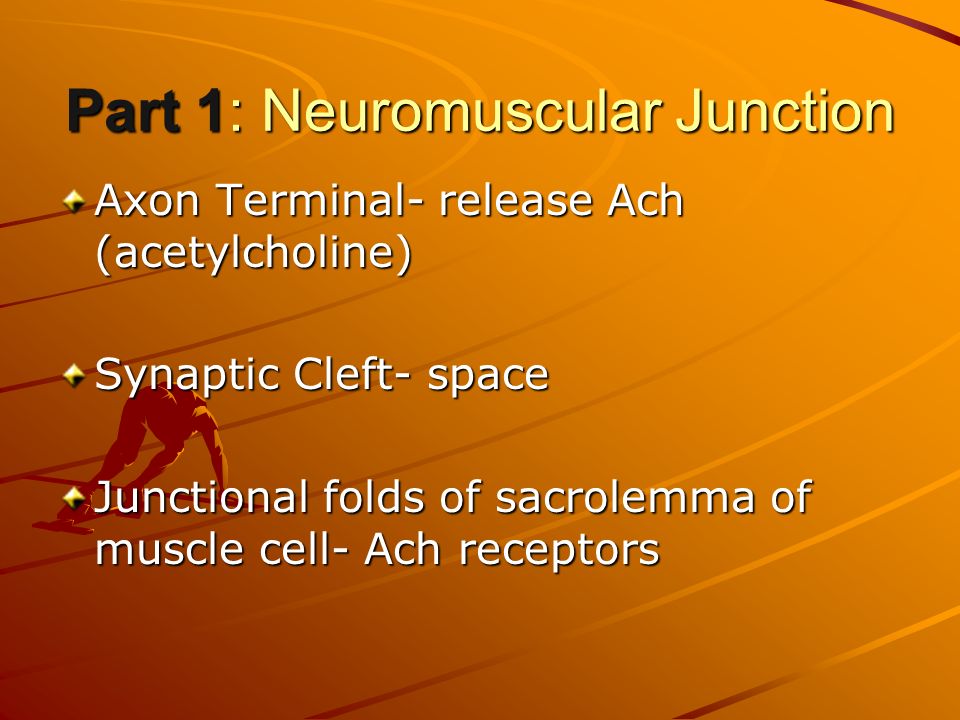 Part 1: Neuromuscular Junction

Axon Terminal- release Ach (acetylcholine)

Synaptic Cleft- space

Junctional folds of sacrolemma of muscle cell- Ach receptors